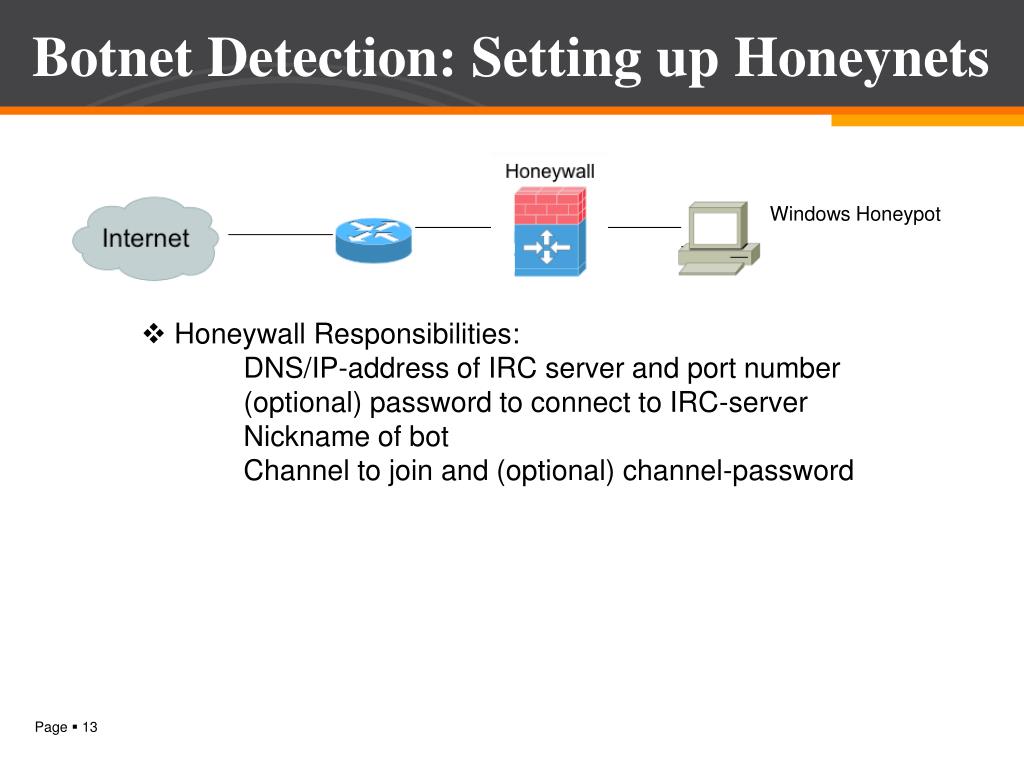 Botnet Detection: Setting up Honeynets

Internet

Honeywall

Windows Honeypot

❖ Honeywall Responsibilities:
DNS/IP-address of IRC server and port number
(optional) password to connect to IRC-server
Nickname of bot
Channel to join and (optional) channel-password

Page ▪ 13